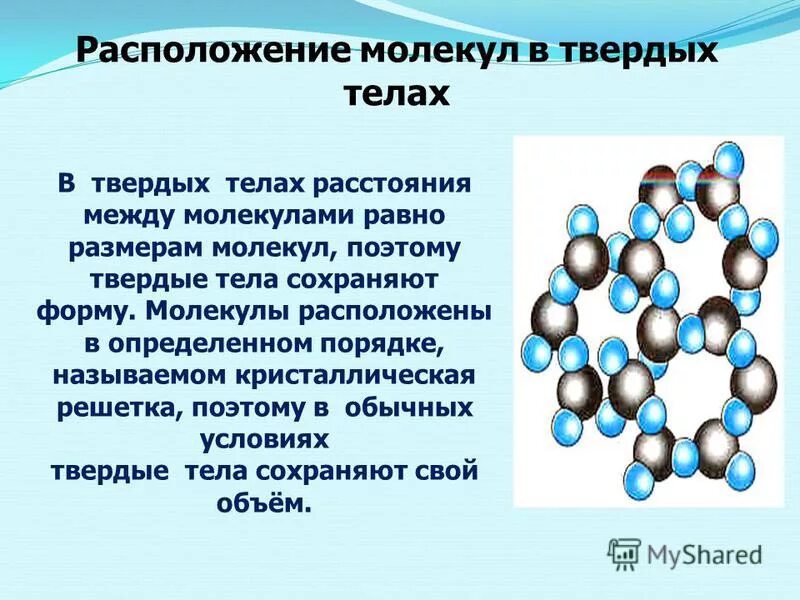 Расположение молекул в твердых телах

В твердых телах расстояния между молекулами равно размерам молекул, поэтому твердые тела сохраняют форму. Молекулы расположены в определенном порядке, называемом кристаллическая решетка, поэтому в обычных условиях
твердые тела сохраняют свой объём.

MyShared